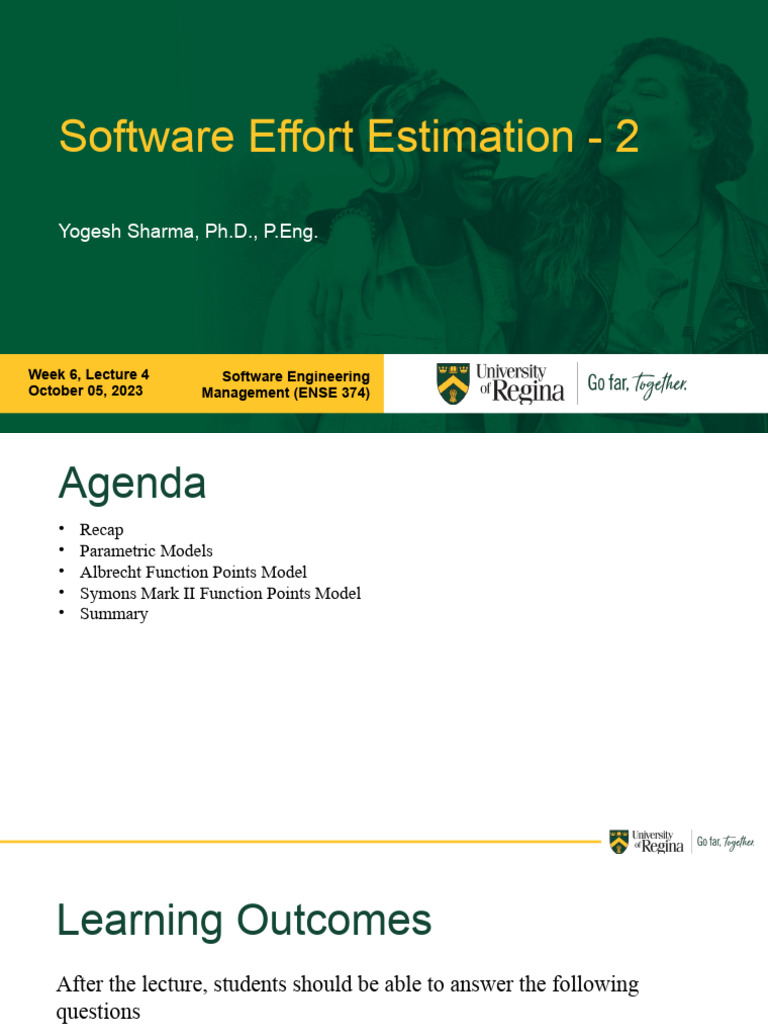 Software Effort Estimation - 2

Yogesh Sharma, Ph.D., P.Eng.

Week 6, Lecture 4
October 05, 2023

Software Engineering Management (ENSE 374)

University of Regina | Go far, Together.

Agenda

• Recap
• Parametric Models
• Albrecht Function Points Model
• Symons Mark II Function Points Model
• Summary

University of Regina | Go far, Together.

Learning Outcomes

After the lecture, students should be able to answer the following questions